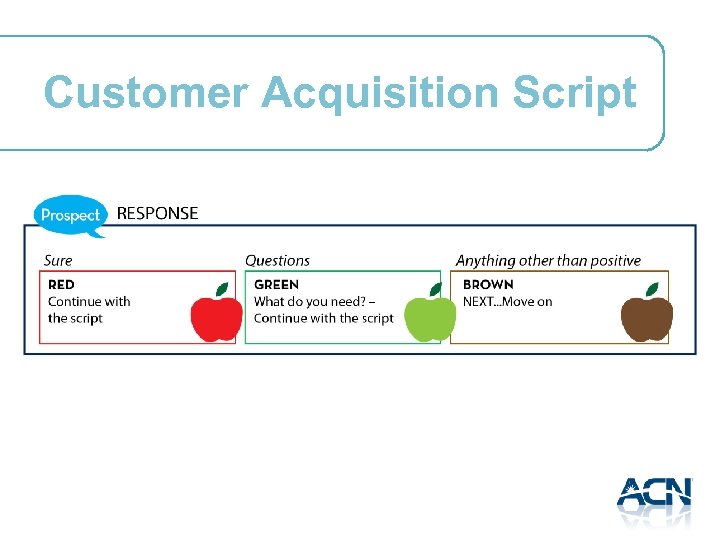 Customer Acquisition Script

Prospect RESPONSE

Sure
RED
Continue with the script

Questions
GREEN
What do you need? – Continue with the script

Anything other than positive
BROWN
NEXT...Move on

ACN